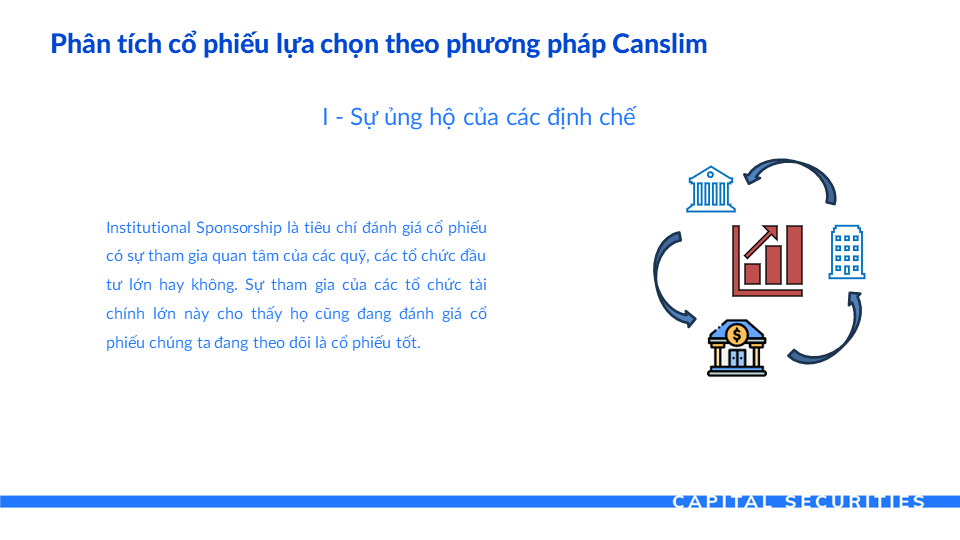 Phân tích cổ phiếu lựa chọn theo phương pháp Canslim

I - Sự ủng hộ của các định chế

Institutional Sponsorship là tiêu chí đánh giá cổ phiếu có sự tham gia quan tâm của các quỹ, các tổ chức đầu tư lớn hay không. Sự tham gia của các tổ chức tài chính lớn này cho thấy họ cũng đang đánh giá cổ phiếu chúng ta đang theo dõi là cổ phiếu tốt.

CAPITAL SECURITIES